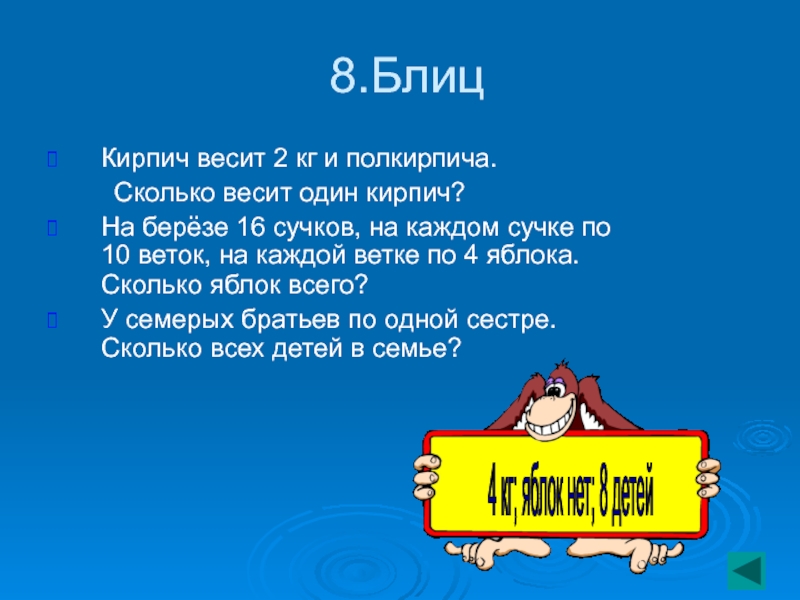 8.Блиц

Кирпич весит 2 кг и полкирпича.
Сколько весит один кирпич?

На берёзе 16 сучков, на каждом сучке по 10 веток, на каждой ветке по 4 яблока. Сколько яблок всего?

У семерых братьев по одной сестре. Сколько всех детей в семье?

4 кг; яблок нет; 8 детей